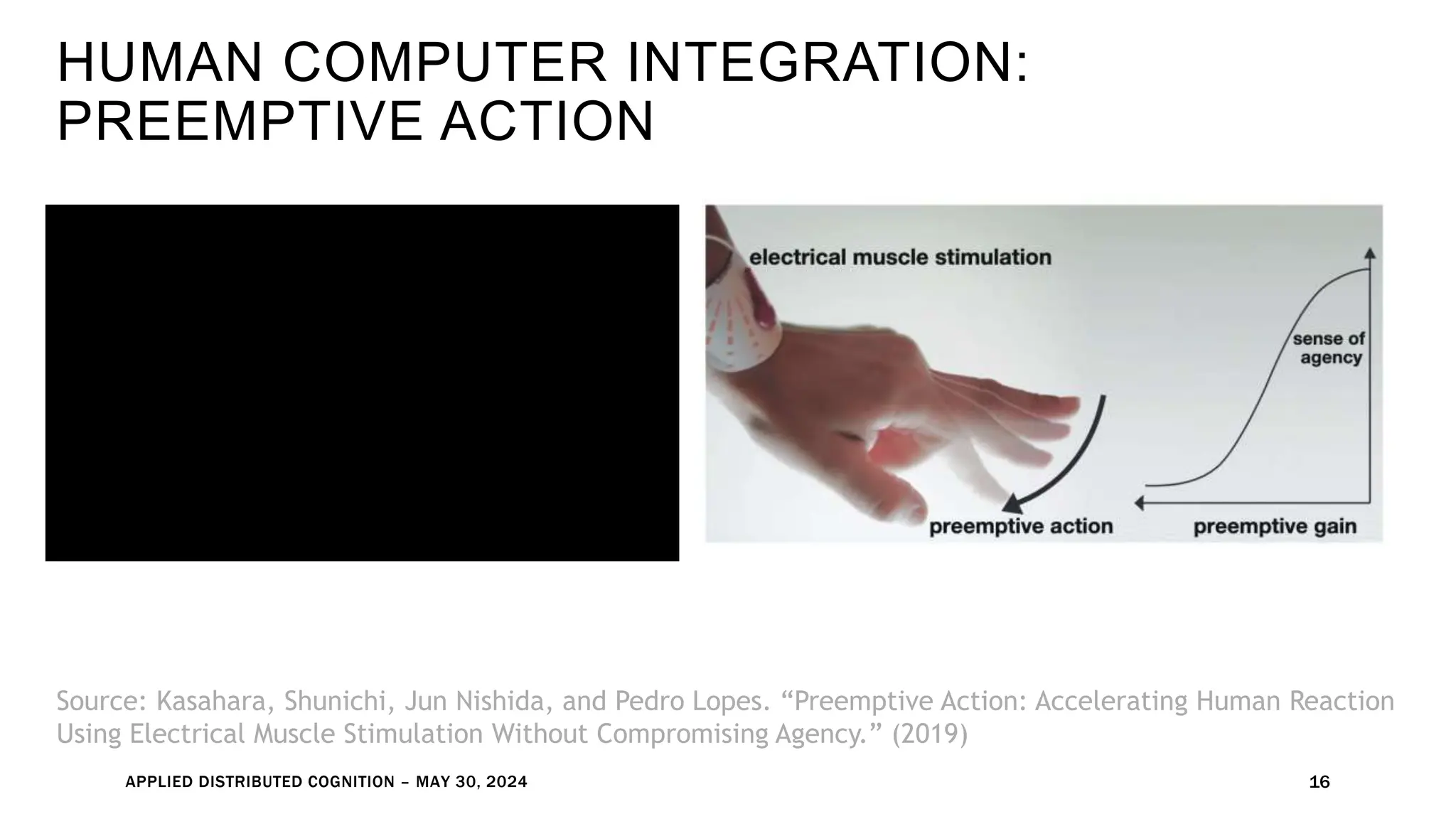 HUMAN COMPUTER INTEGRATION: PREEMPTIVE ACTION

electrical muscle stimulation

sense of agency

preemptive action

preemptive gain

Source: Kasahara, Shunichi, Jun Nishida, and Pedro Lopes. “Preemptive Action: Accelerating Human Reaction Using Electrical Muscle Stimulation Without Compromising Agency.” (2019)

APPLIED DISTRIBUTED COGNITION – MAY 30, 2024

16